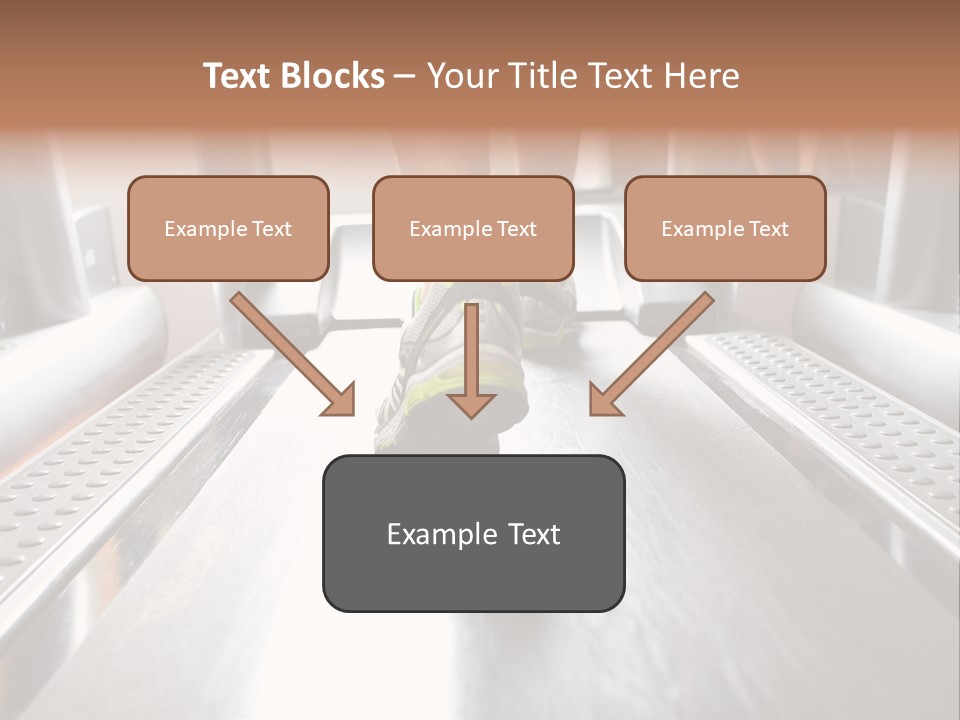 Text Blocks – Your Title Text Here

Example Text

Example Text

Example Text

Example Text